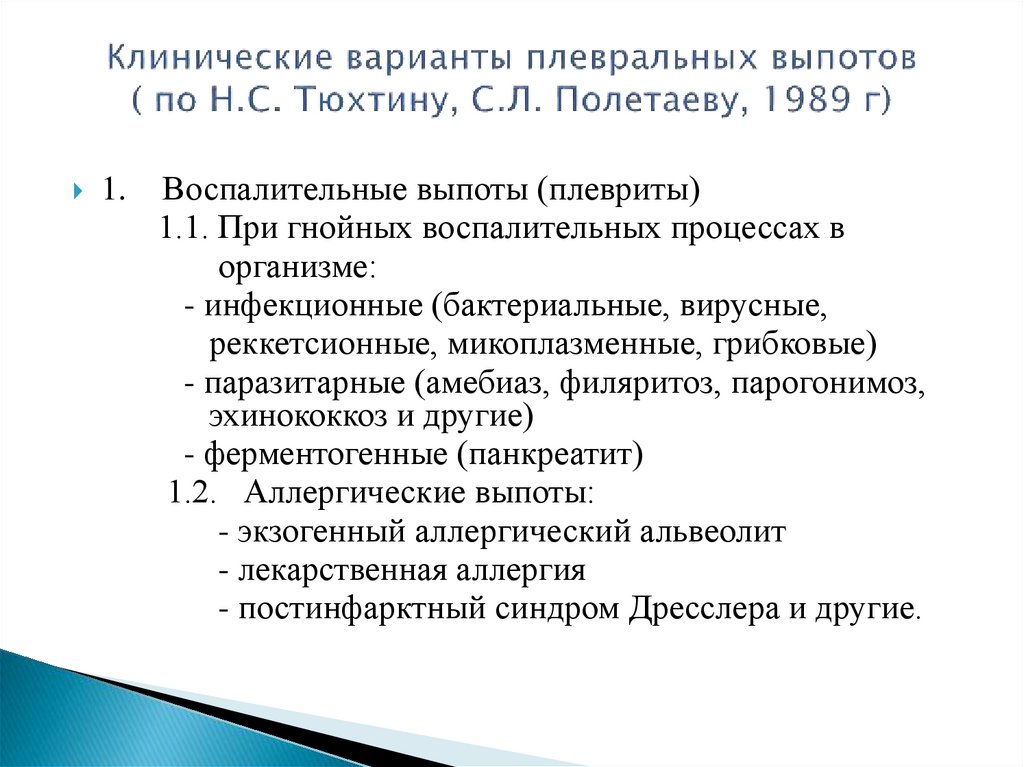 Клинические варианты плевральных выпотов ( по Н.С. Тюхтину, С.Л. Полетаеву, 1989 г)

1. Воспалительные выпоты (плевриты)

1.1. При гнойных воспалительных процессах в организме:

- инфекционные (бактериальные, вирусные, реккетсионные, микоплазменные, грибковые)

- паразитарные (амебиаз, филяритоз, парогонимоз, эхинококкоз и другие)

- ферментогенные (панкреатит)

1.2. Аллергические выпоты:

- экзогенный аллергический альвеолит

- лекарственная аллергия

- постинфарктный синдром Дресслера и другие.